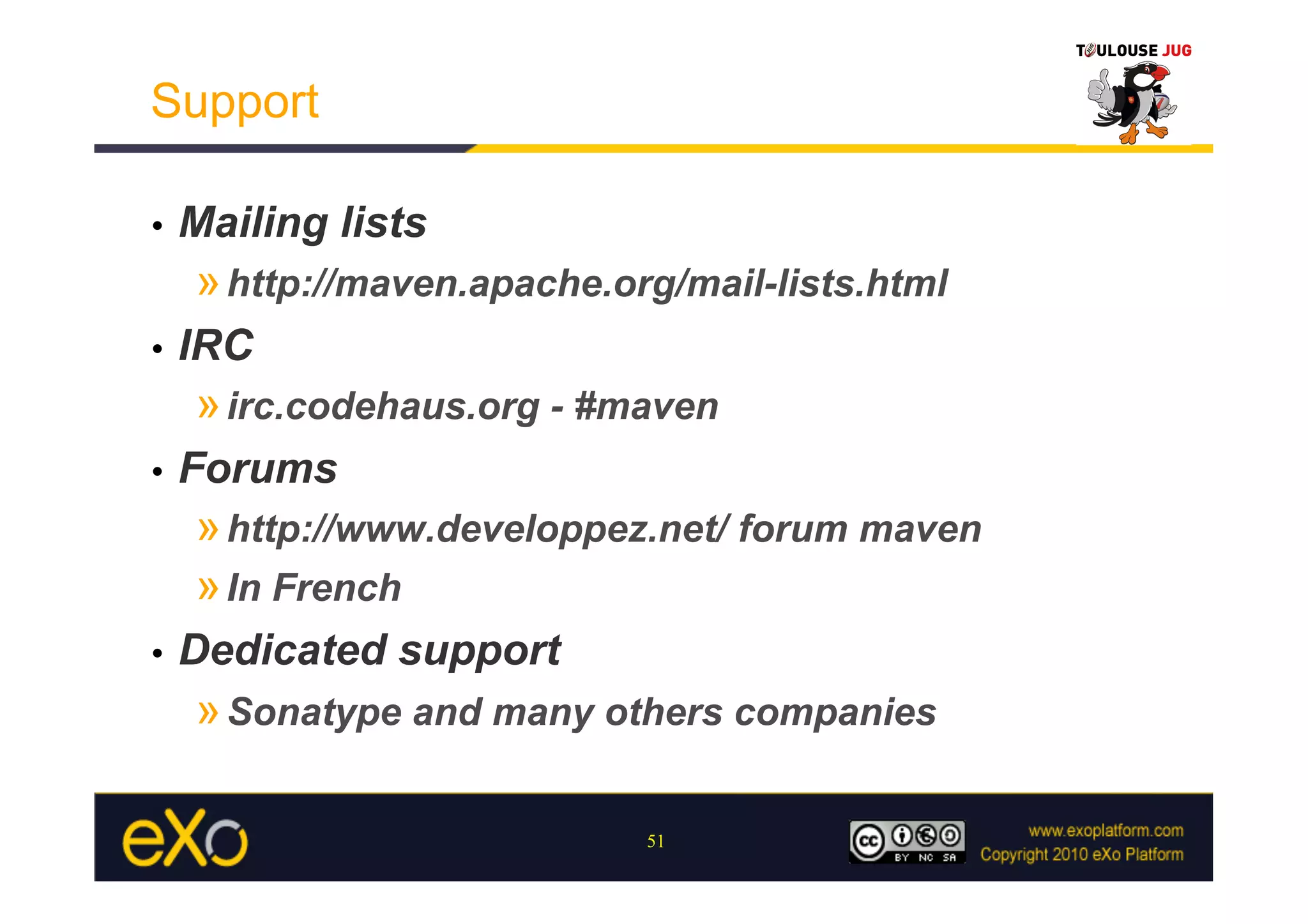 TOULOUSE JUG

Support

• Mailing lists

» http://maven.apache.org/mail-lists.html

• IRC

» irc.codehaus.org - #maven

• Forums

» http://www.developpez.net/ forum maven

» In French

• Dedicated support

» Sonatype and many others companies

eXo

51

cc BY NC SA

www.exoplatform.com
Copyright 2010 eXo Platform